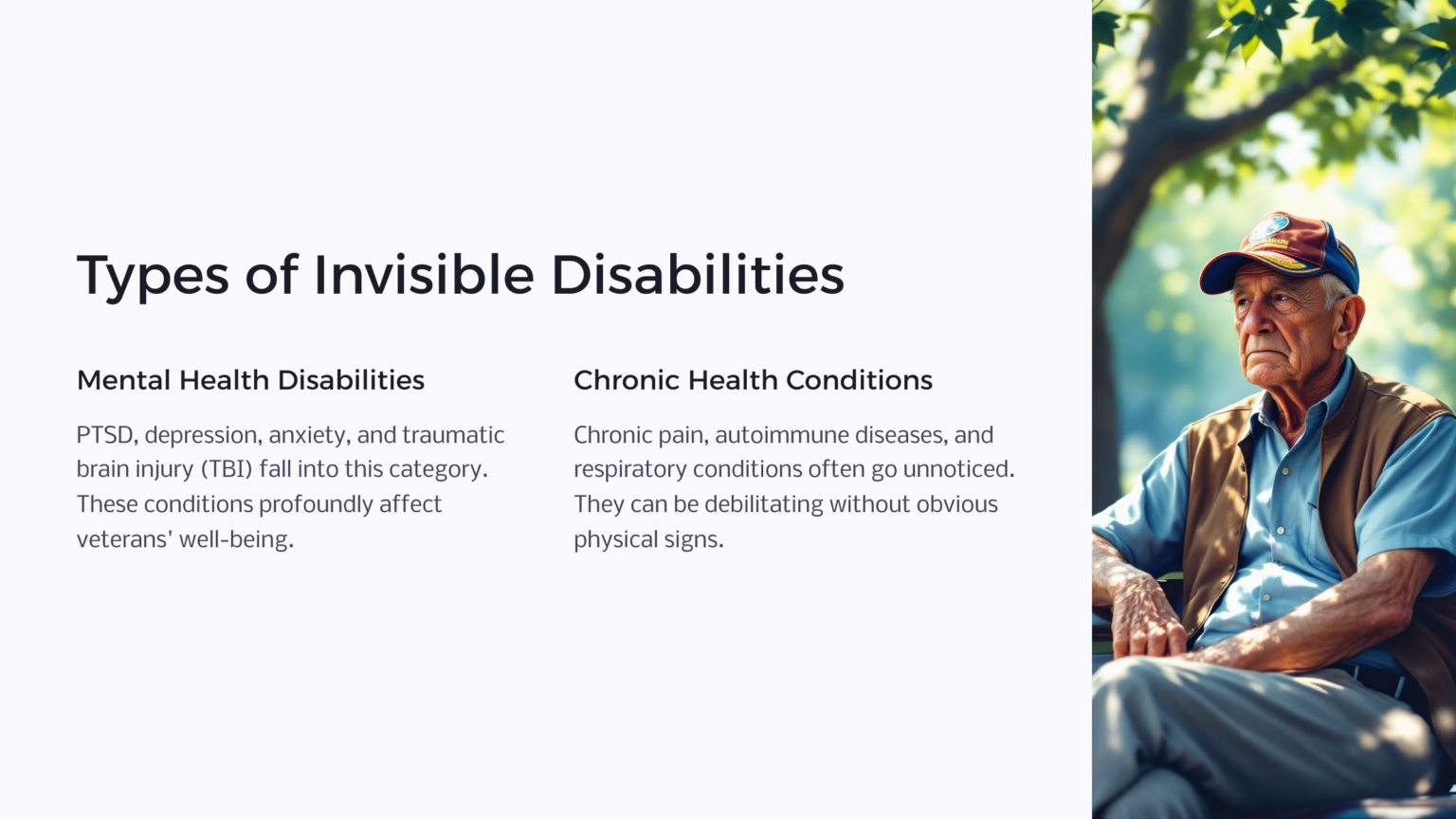 Types of Invisible Disabilities

Mental Health Disabilities

PTSD, depression, anxiety, and traumatic brain injury (TBI) fall into this category. These conditions profoundly affect veterans' well-being.

Chronic Health Conditions

Chronic pain, autoimmune diseases, and respiratory conditions often go unnoticed. They can be debilitating without obvious physical signs.